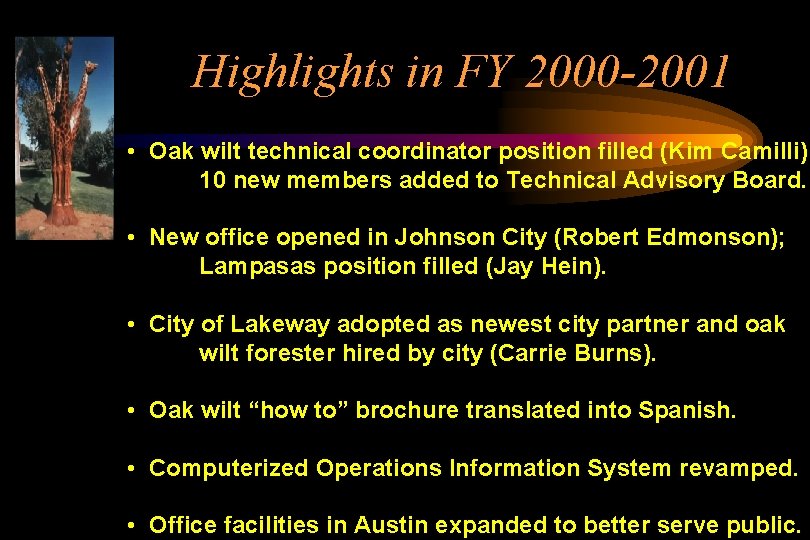 Highlights in FY 2000-2001

• Oak wilt technical coordinator position filled (Kim Camilli) 10 new members added to Technical Advisory Board.

• New office opened in Johnson City (Robert Edmonson); Lampasas position filled (Jay Hein).

• City of Lakeway adopted as newest city partner and oak wilt forester hired by city (Carrie Burns).

• Oak wilt “how to” brochure translated into Spanish.

• Computerized Operations Information System revamped.

• Office facilities in Austin expanded to better serve public.